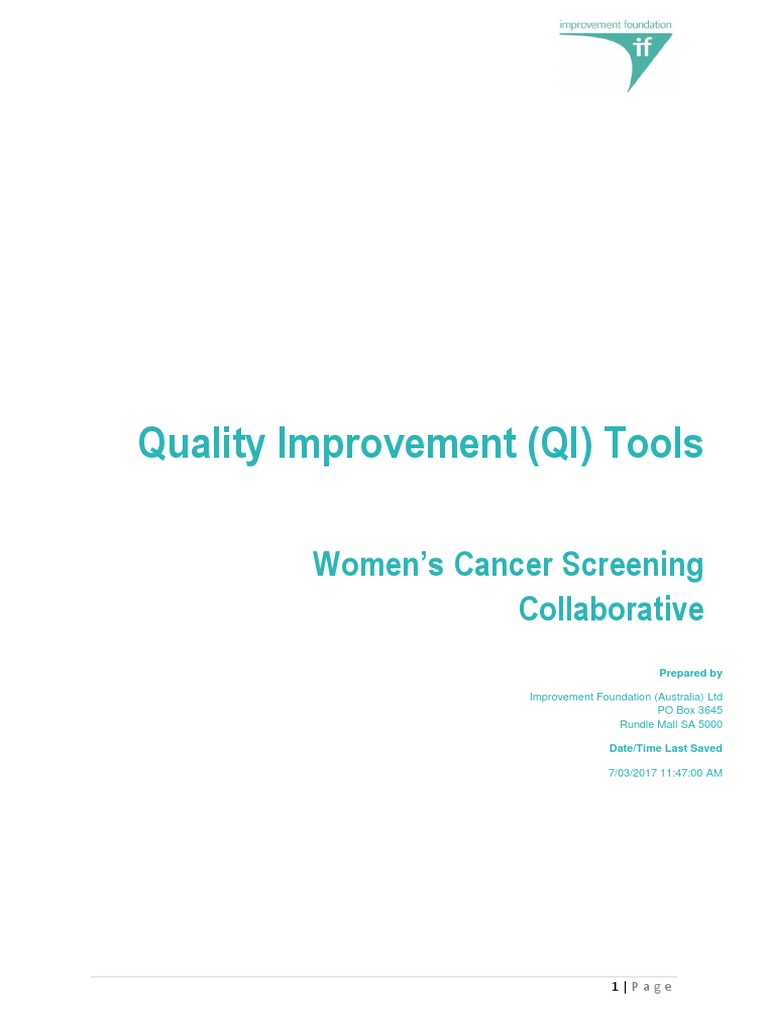 improvement foundation
if

Quality Improvement (QI) Tools

Women's Cancer Screening Collaborative

Prepared by

Improvement Foundation (Australia) Ltd
PO Box 3645
Rundle Mall SA 5000

Date/Time Last Saved

7/03/2017 11:47:00 AM

1 | P a g e